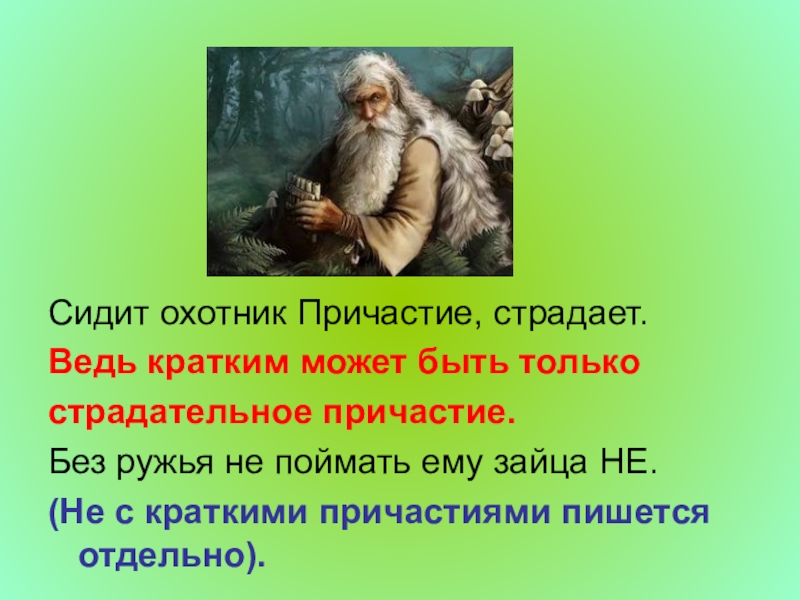 Сидит охотник Причастие, страдает.
Ведь кратким может быть только страдательное причастие.
Без ружья не поймать ему зайца НЕ.
(Не с краткими причастиями пишется отдельно).